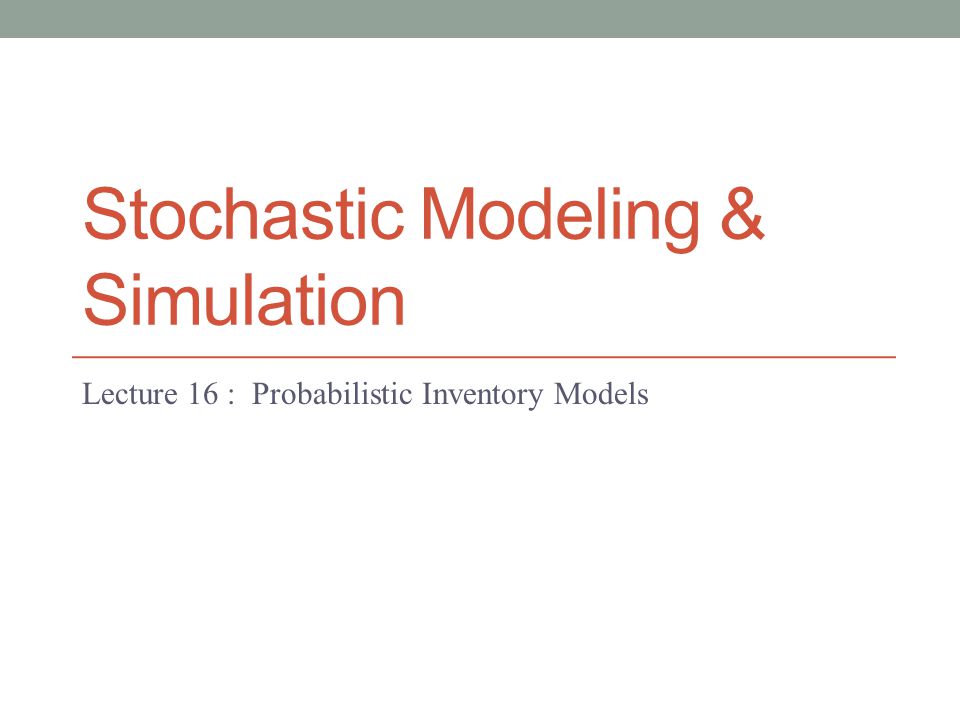 Stochastic Modeling & Simulation

Lecture 16 : Probabilistic Inventory Models